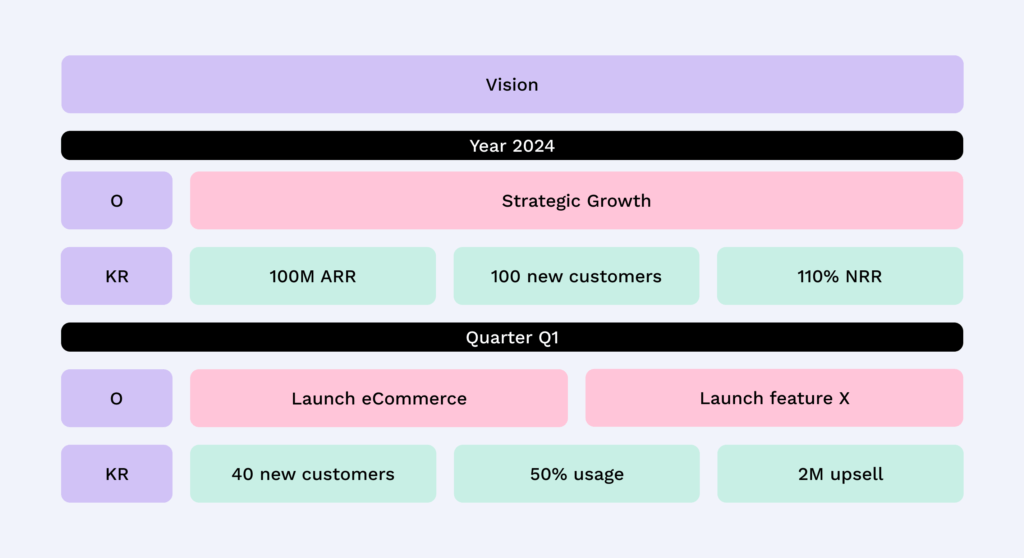 Vision

Year 2024

O

Strategic Growth

KR

100M ARR

100 new customers

110% NRR

Quarter Q1

O

Launch eCommerce

Launch feature X

KR

40 new customers

50% usage

2M upsell